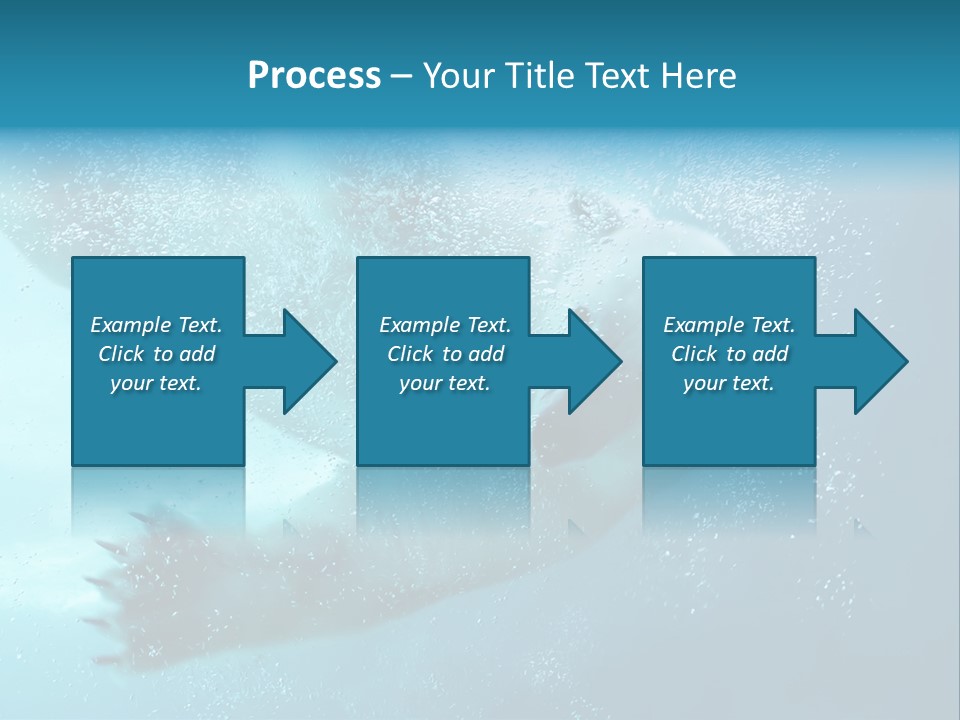 Process – Your Title Text Here

Example Text. Click to add your text.

Example Text. Click to add your text.

Example Text. Click to add your text.